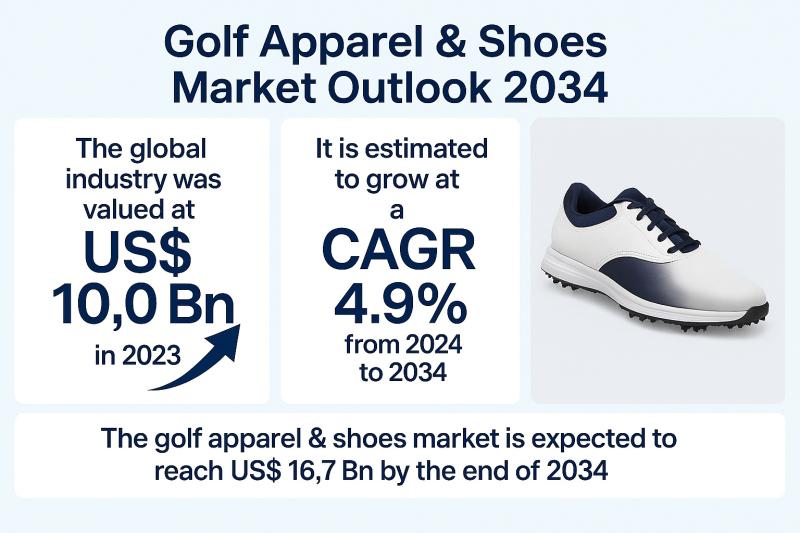 Golf Apparel & Shoes Market Outlook 2034

The global industry was valued at US$ 10,0 Bn in 2023

It is estimated to grow at a CAGR 4.9% from 2024 to 2034

The golf apparel & shoes market is expected to reach US$ 16,7 Bn by the end of 2034